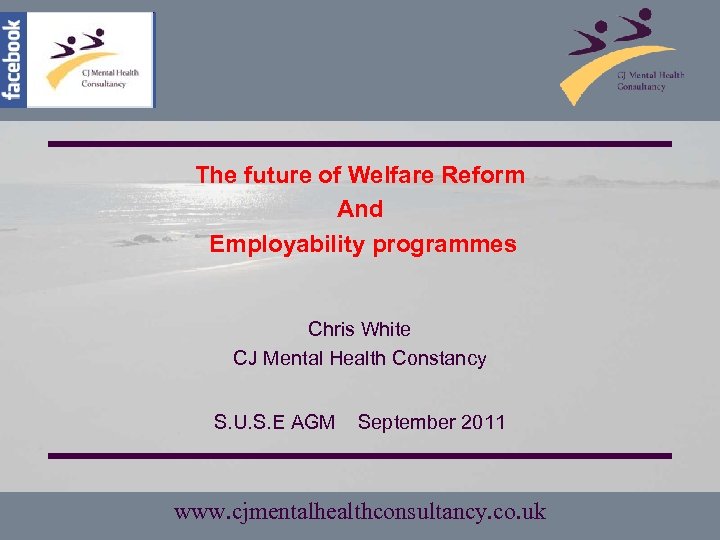 facebook

CJ Mental Health Consultancy

CJ Mental Health Consultancy

The future of Welfare Reform
And
Employability programmes

Chris White
CJ Mental Health Constancy

S.U.S.E AGM September 2011

www.cjmentalhealthconsultancy.co.uk